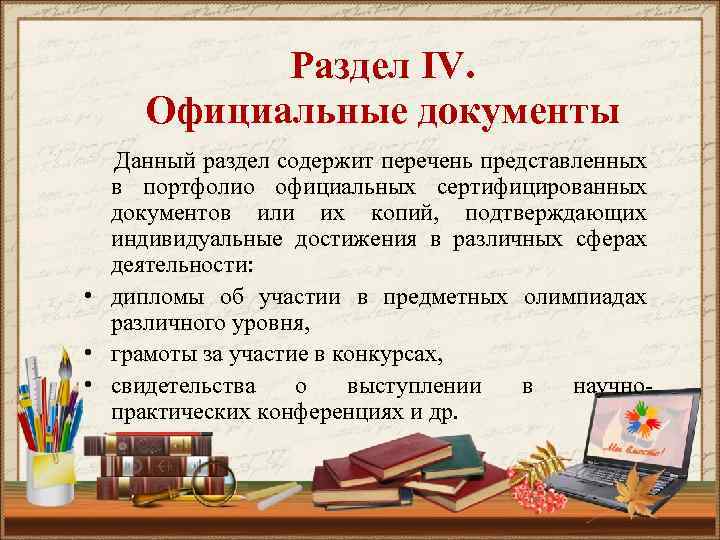 Раздел IV.
Официальные документы

Данный раздел содержит перечень представленных в портфолио официальных сертифицированных документов или их копий, подтверждающих индивидуальные достижения в различных сферах деятельности:

• дипломы об участии в предметных олимпиадах различного уровня,
• грамоты за участие в конкурсах,
• свидетельства о выступлении в научно-практических конференциях и др.

Мы вместе!